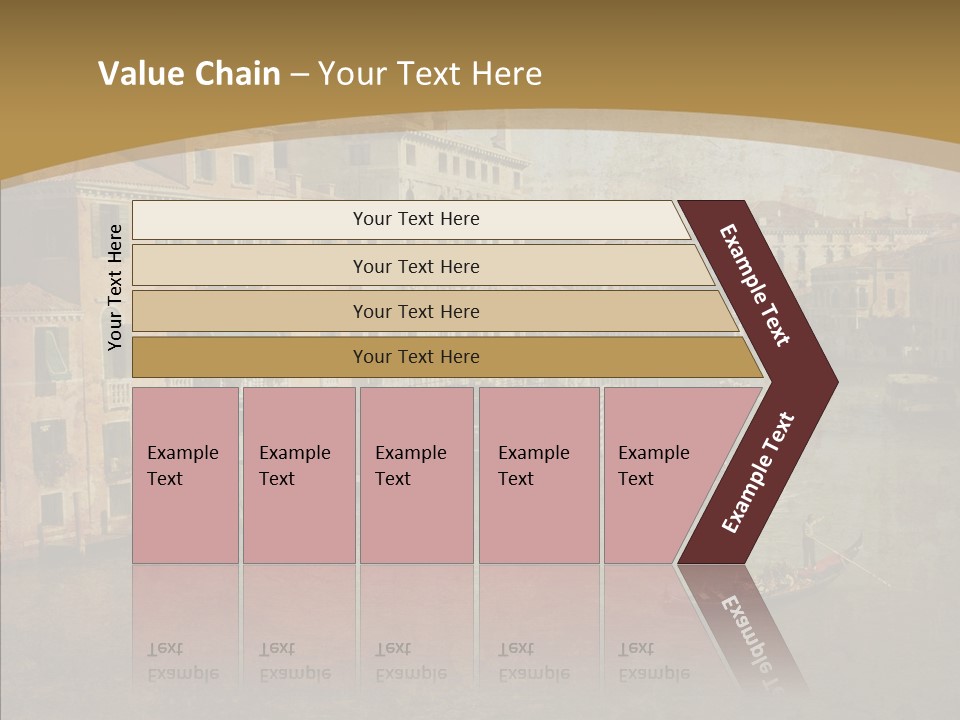 Value Chain – Your Text Here

Your Text Here

Your Text Here

Your Text Here

Your Text Here

Your Text Here

Example Text

Example Text

Example Text

Example Text

Example Text

Example Text

Example Text